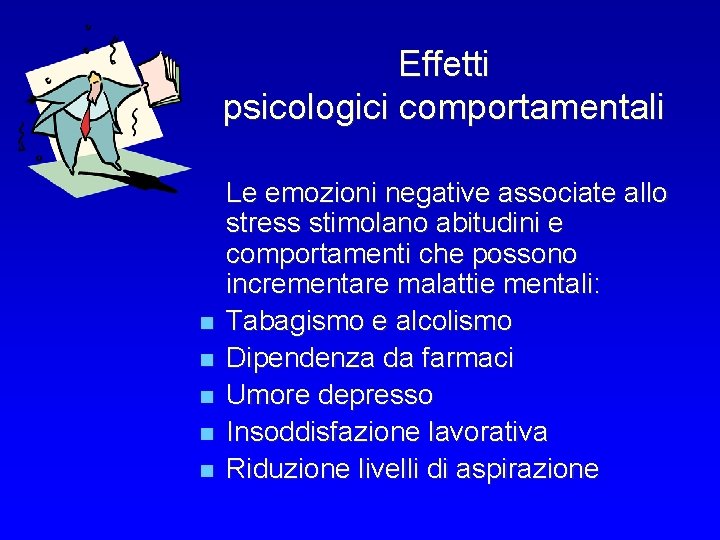 Effetti
psicologici comportamentali

Le emozioni negative associate allo stress stimolano abitudini e comportamenti che possono incrementare malattie mentali:

- Tabagismo e alcolismo
- Dipendenza da farmaci
- Umore depresso
- Insoddisfazione lavorativa
- Riduzione livelli di aspirazione